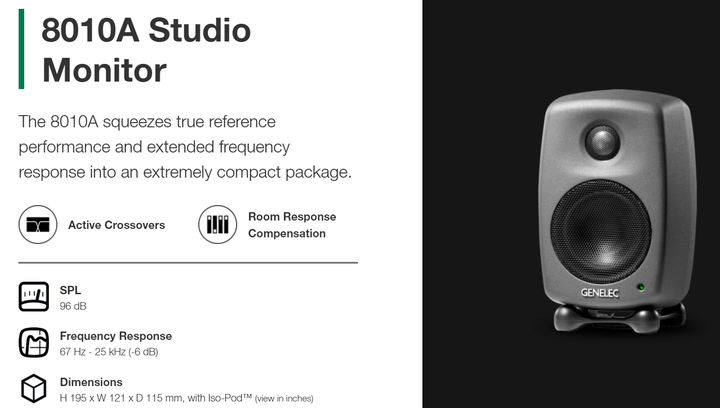 8010A Studio Monitor

The 8010A squeezes true reference performance and extended frequency response into an extremely compact package.

Active Crossovers

Room Response Compensation

SPL
96 dB

Frequency Response
67 Hz - 25 kHz (-6 dB)

Dimensions
H 195 x W 121 x D 115 mm, with Iso-Pod™ (view in inches)

GENELEC